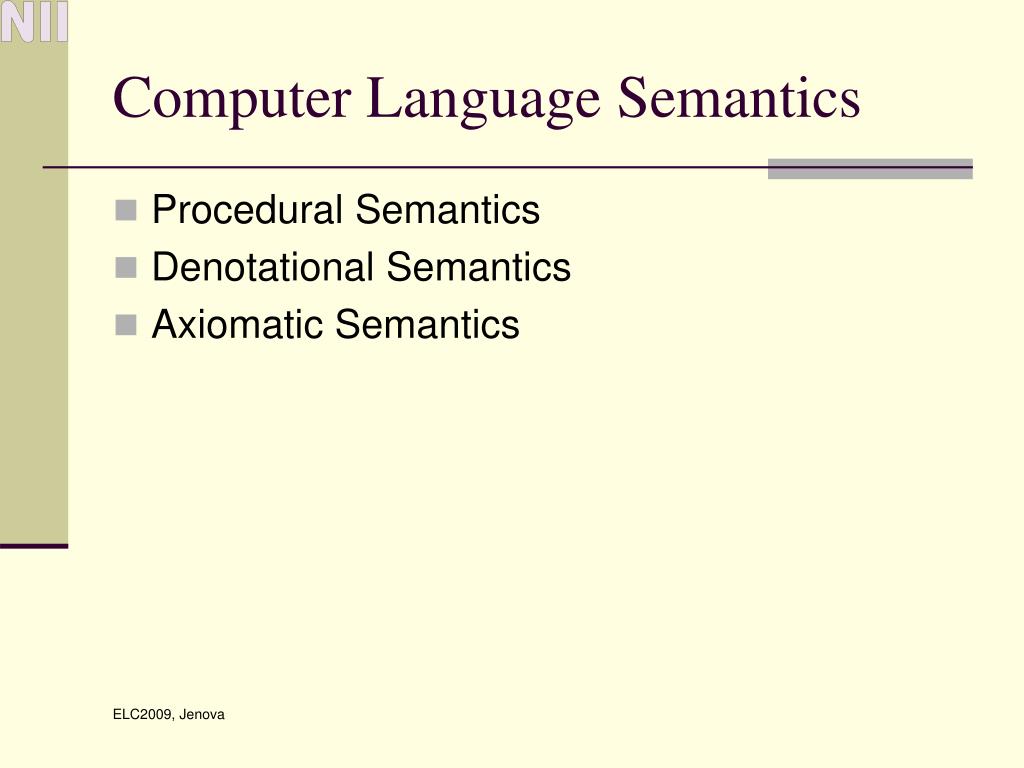 NII

Computer Language Semantics

- Procedural Semantics
- Denotational Semantics
- Axiomatic Semantics

ELC2009, Jenova